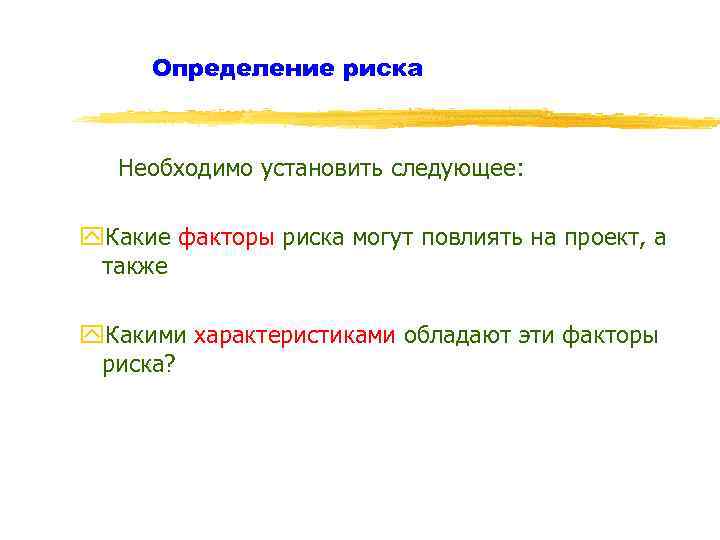 Определение риска

Необходимо установить следующее:

Какие факторы риска могут повлиять на проект, а также

Какими характеристиками обладают эти факторы риска?